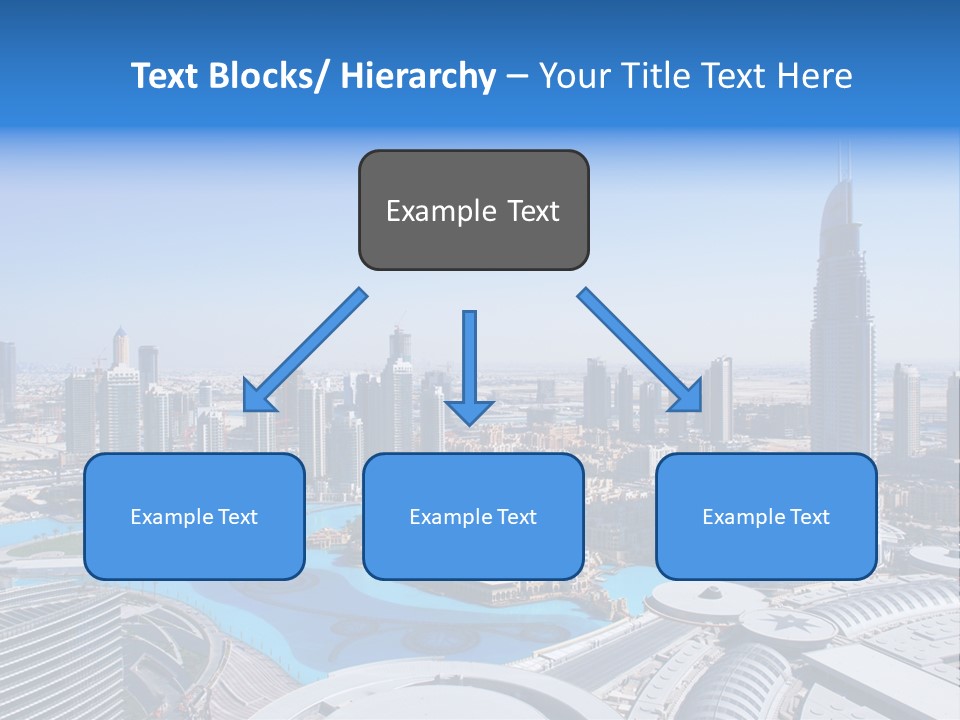 Text Blocks/ Hierarchy – Your Title Text Here

Example Text

Example Text

Example Text

Example Text